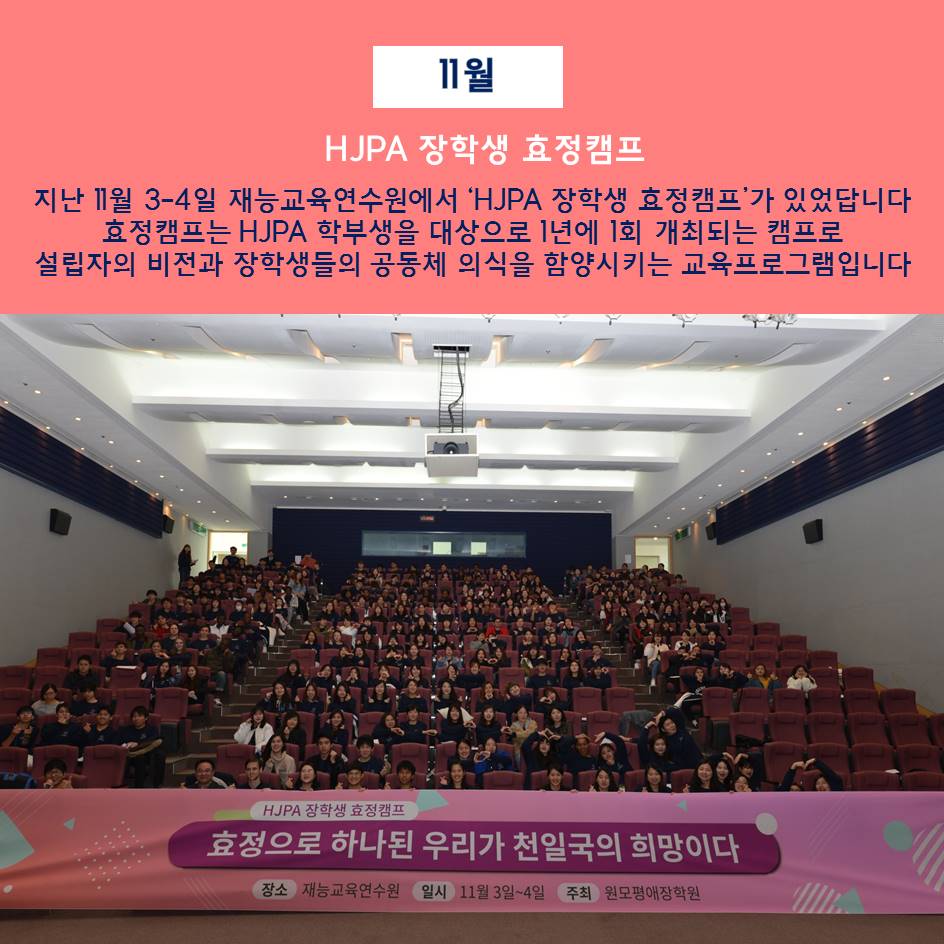 11월

HJPA 장학생 효정캠프

지난 11월 3-4일 재능교육연수원에서 'HJPA 장학생 효정캠프'가 있었답니다
효정캠프는 HJPA 학부생을 대상으로 1년에 1회 개최되는 캠프로
설립자의 비전과 장학생들의 공동체 의식을 함양시키는 교육프로그램입니다

HJPA 장학생 효정캠프

효정으로 하나된 우리가 천일국의 희망이다

장소 재능교육연수원 일시 11월 3일~4일 주최 원모평애장학원